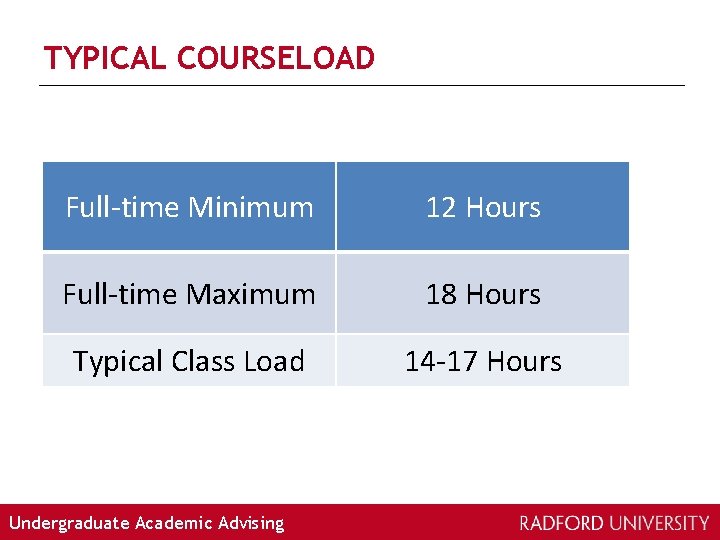 TYPICAL COURSELOAD

| Full-time Minimum | 12 Hours |
|---|---|
| Full-time Maximum | 18 Hours |
| Typical Class Load | 14-17 Hours |

Undergraduate Academic Advising

RADFORD UNIVERSITY